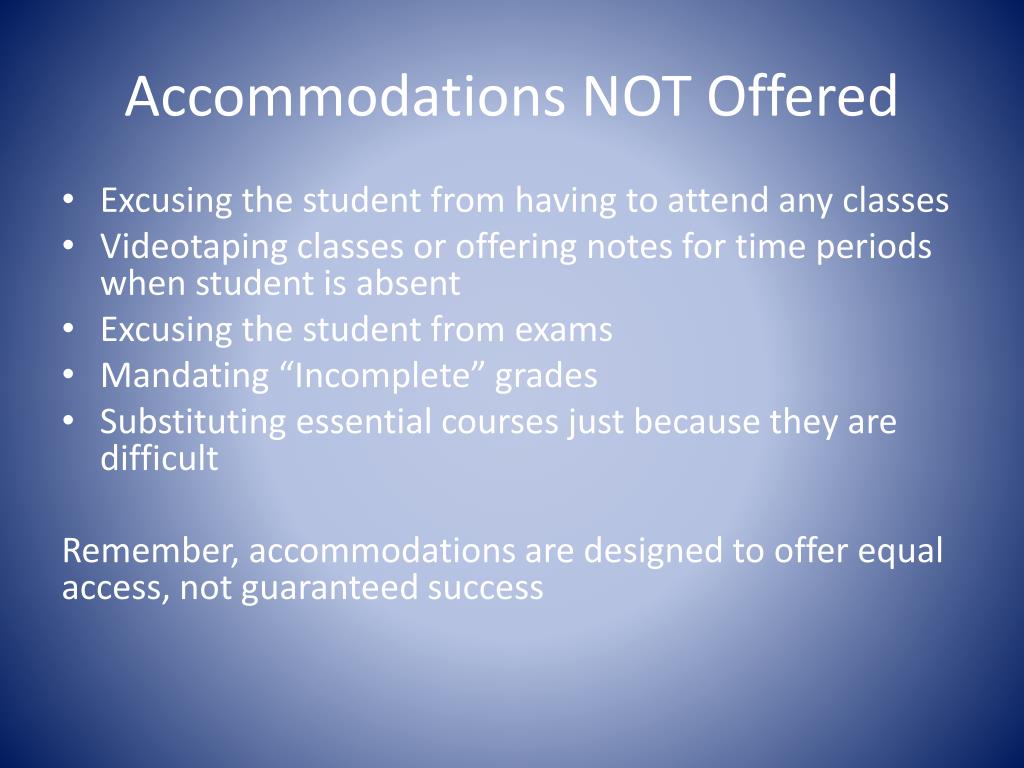 Accommodations NOT Offered

• Excusing the student from having to attend any classes
• Videotaping classes or offering notes for time periods when student is absent
• Excusing the student from exams
• Mandating “Incomplete” grades
• Substituting essential courses just because they are difficult

Remember, accommodations are designed to offer equal access, not guaranteed success